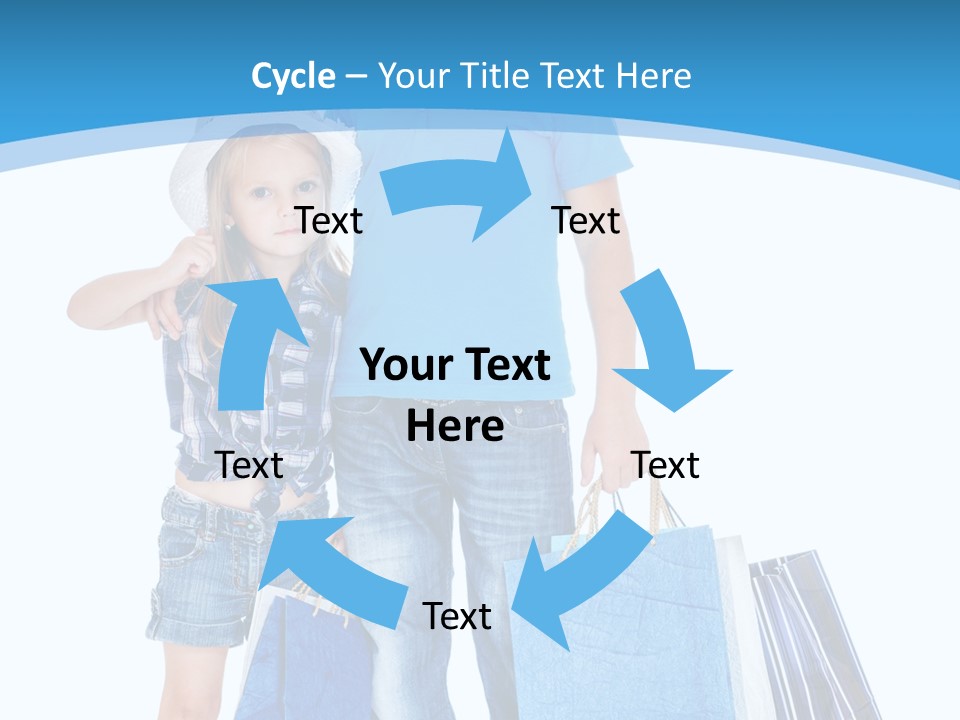 Cycle – Your Title Text Here

Text

Text

Your Text Here

Text

Text

Text